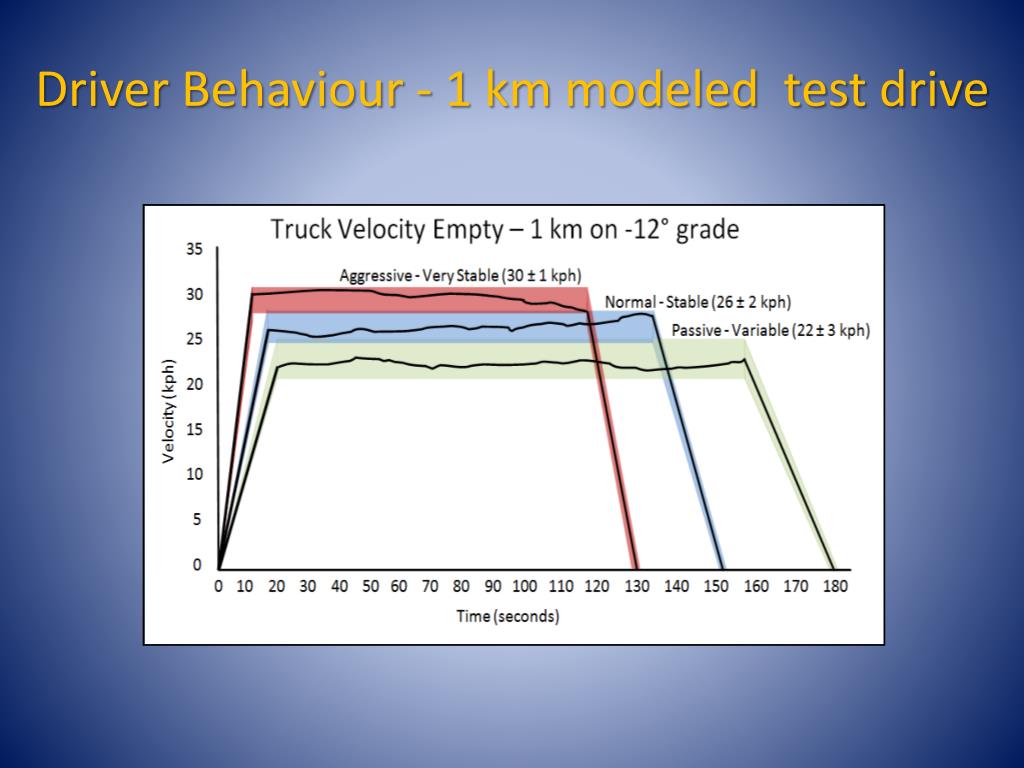 Driver Behaviour - 1 km modeled test drive

Truck Velocity Empty – 1 km on -12° grade

Aggressive - Very Stable (30 ± 1 kph)

Normal - Stable (26 ± 2 kph)

Passive - Variable (22 ± 3 kph)

Velocity (kph)

35
30
25
20
15
10
5
0

0 10 20 30 40 50 60 70 80 90 100 110 120 130 140 150 160 170 180

Time (seconds)